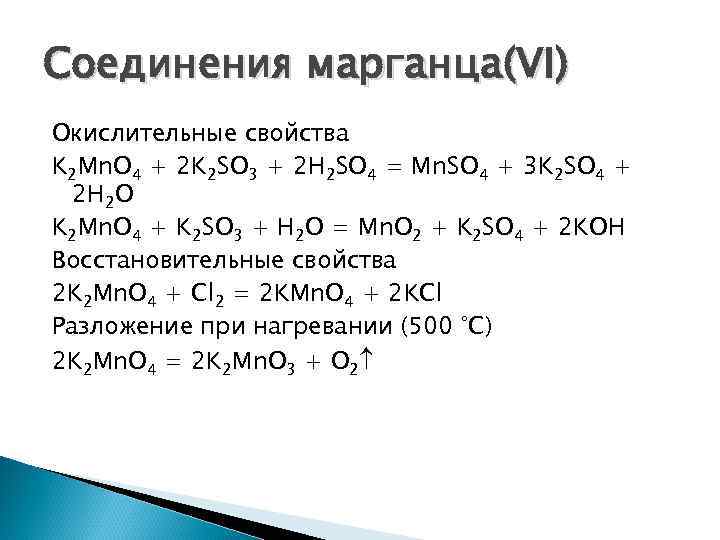 Соединения марганца(VI)

Окислительные свойства

$K_2MnO_4 + 2K_2SO_3 + 2H_2SO_4 = MnSO_4 + 3K_2SO_4 + 2H_2O$

$K_2MnO_4 + K_2SO_3 + H_2O = MnO_2 + K_2SO_4 + 2KOH$

Восстановительные свойства

$2K_2MnO_4 + Cl_2 = 2KMnO_4 + 2KCl$

Разложение при нагревании (500 °C)

$2K_2MnO_4 = 2K_2MnO_3 + O_2\uparrow$